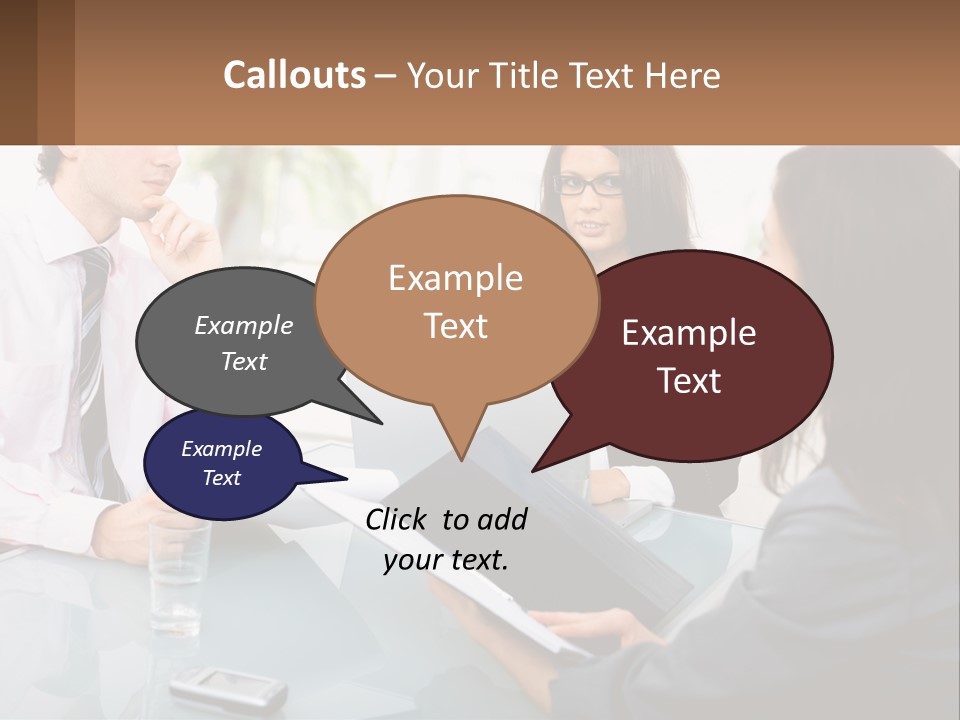 Callouts – Your Title Text Here

Example Text

Example Text

Example Text

Example Text

Click to add your text.